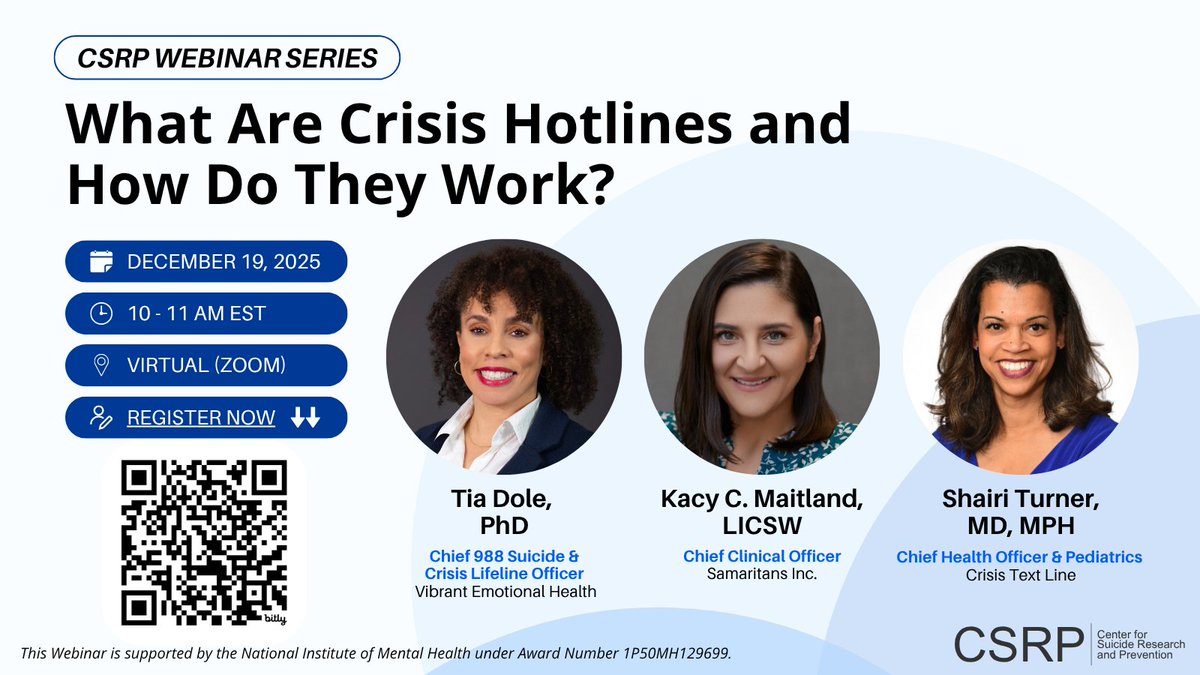 CSRP WEBINAR SERIES

What Are Crisis Hotlines and How Do They Work?

DECEMBER 19, 2025

10 - 11 AM EST

VIRTUAL (ZOOM)

REGISTER NOW

bitly

Tia Dole, PhD
Chief 988 Suicide & Crisis Lifeline Officer
Vibrant Emotional Health

Kacy C. Maitland, LICSW
Chief Clinical Officer
Samaritans Inc.

Shairi Turner, MD, MPH
Chief Health Officer & Pediatrics
Crisis Text Line

This Webinar is supported by the National Institute of Mental Health under Award Number 1P50MH129699.

CSRP Center for Suicide Research and Prevention